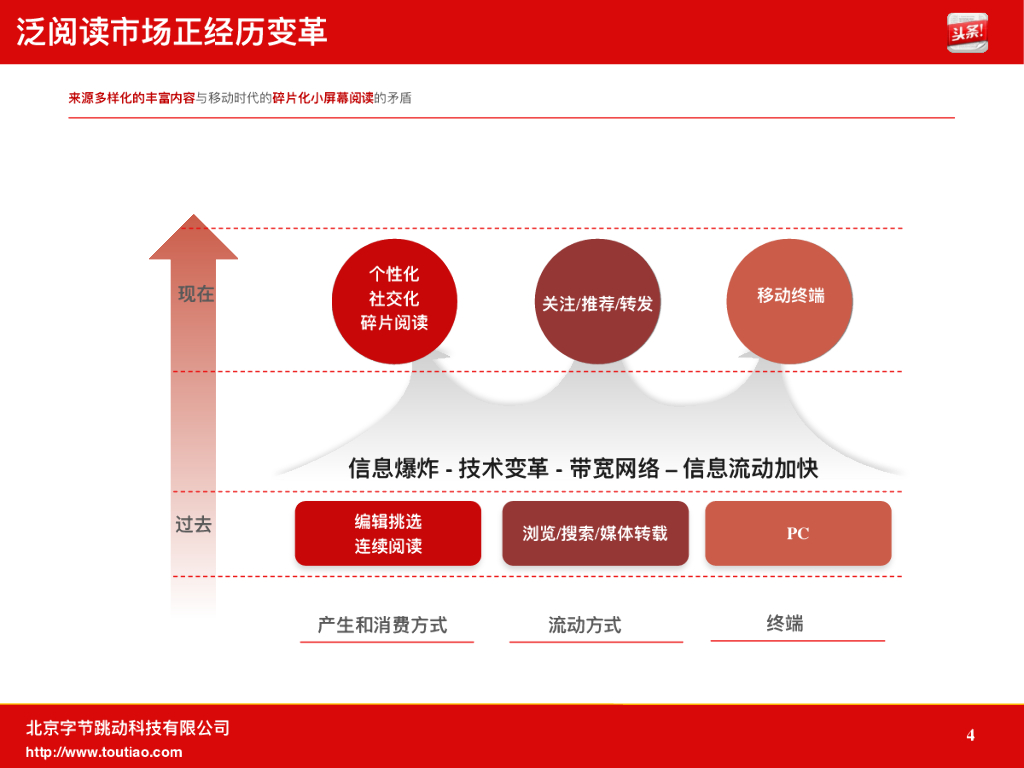 泛阅读市场正经历变革

头条!

来源多样化的丰富内容与移动时代的碎片化小屏幕阅读的矛盾

现在

个性化
社交化
碎片阅读

关注/推荐/转发

移动终端

信息爆炸 - 技术变革 - 带宽网络 – 信息流动加快

过去

编辑挑选
连续阅读

浏览/搜索/媒体转载

PC

产生和消费方式

流动方式

终端

北京字节跳动科技有限公司
http://www.toutiao.com

4